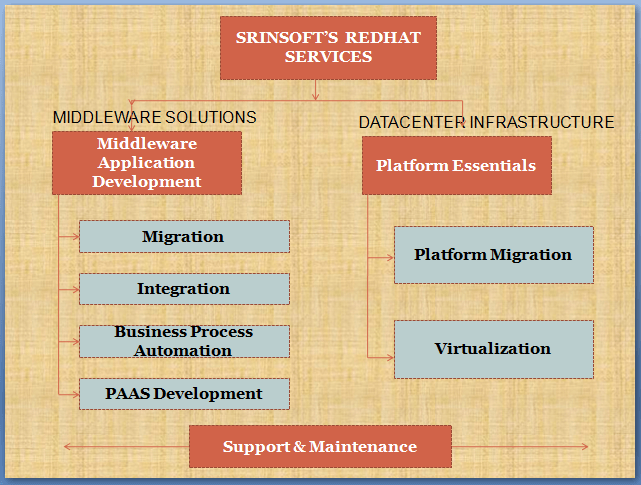 SRINSOFT'S REDHAT SERVICES

MIDDLEWARE SOLUTIONS

Middleware Application Development

Migration

Integration

Business Process Automation

PAAS Development

DATACENTER INFRASTRUCTURE

Platform Essentials

Platform Migration

Virtualization

Support & Maintenance